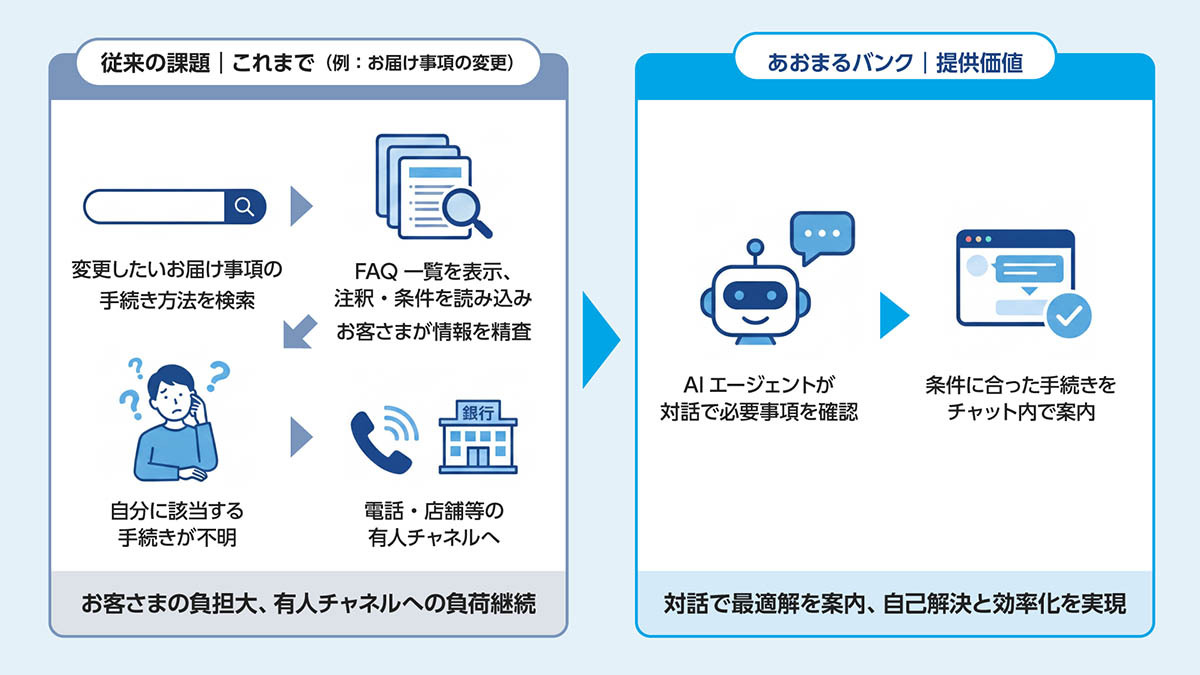 従来の課題｜これまで（例：お届け事項の変更）

変更したいお届け事項の手続き方法を検索

FAQ 一覧を表示、注釈・条件を読み込み

お客さまが情報を精査

自分に該当する手続きが不明

銀行

電話・店舗等の有人チャネルへ

お客さまの負担大、有人チャネルへの負荷継続

あおまるバンク｜提供価値

AI エージェントが対話で必要事項を確認

条件に合った手続きをチャット内で案内

対話で最適解を案内、自己解決と効率化を実現